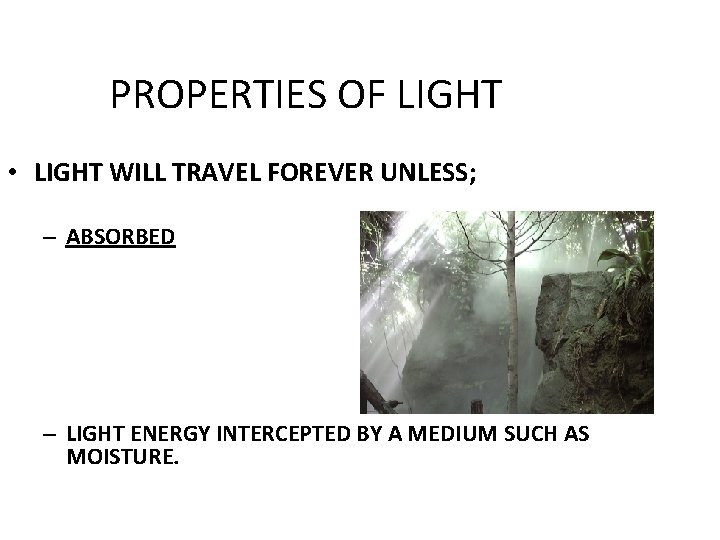 PROPERTIES OF LIGHT

• LIGHT WILL TRAVEL FOREVER UNLESS;

– ABSORBED

– LIGHT ENERGY INTERCEPTED BY A MEDIUM SUCH AS MOISTURE.